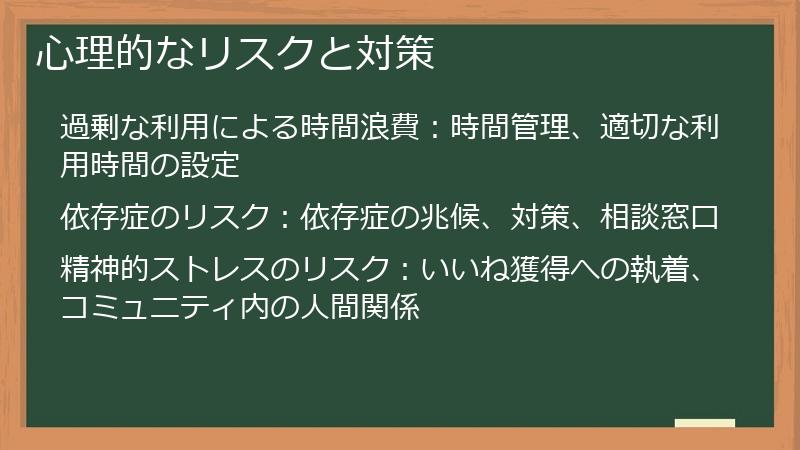 心理的なリスクと対策

過剰な利用による時間浪費：時間管理、適切な利用時間の設定

依存症のリスク：依存症の兆候、対策、相談窓口

精神的ストレスのリスク：いいね獲得への執着、コミュニティ内の人間関係